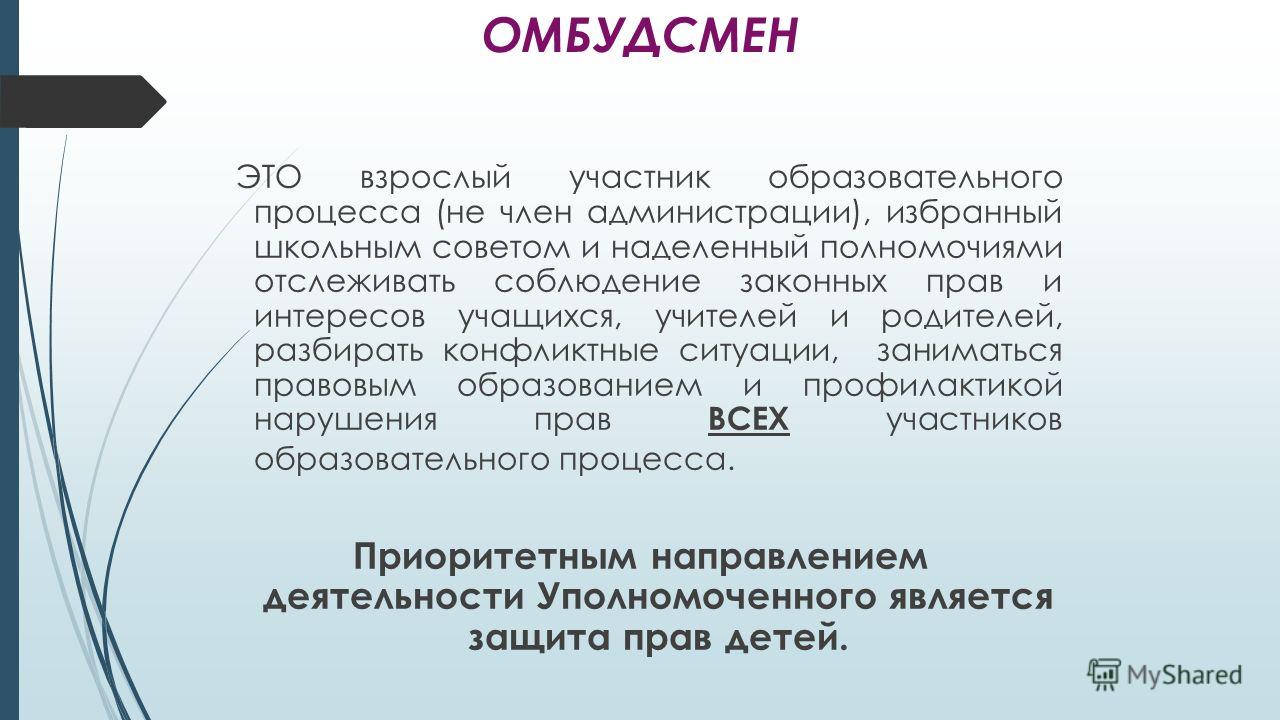 ОМБУДСМЕН

ЭТО взрослый участник образовательного процесса (не член администрации), избранный школьным советом и наделенный полномочиями отслеживать соблюдение законных прав и интересов учащихся, учителей и родителей, разбирать конфликтные ситуации, заниматься правовым образованием и профилактикой нарушения прав ВСЕХ участников образовательного процесса.

Приоритетным направлением деятельности Уполномоченного является защита прав детей.

MyShared